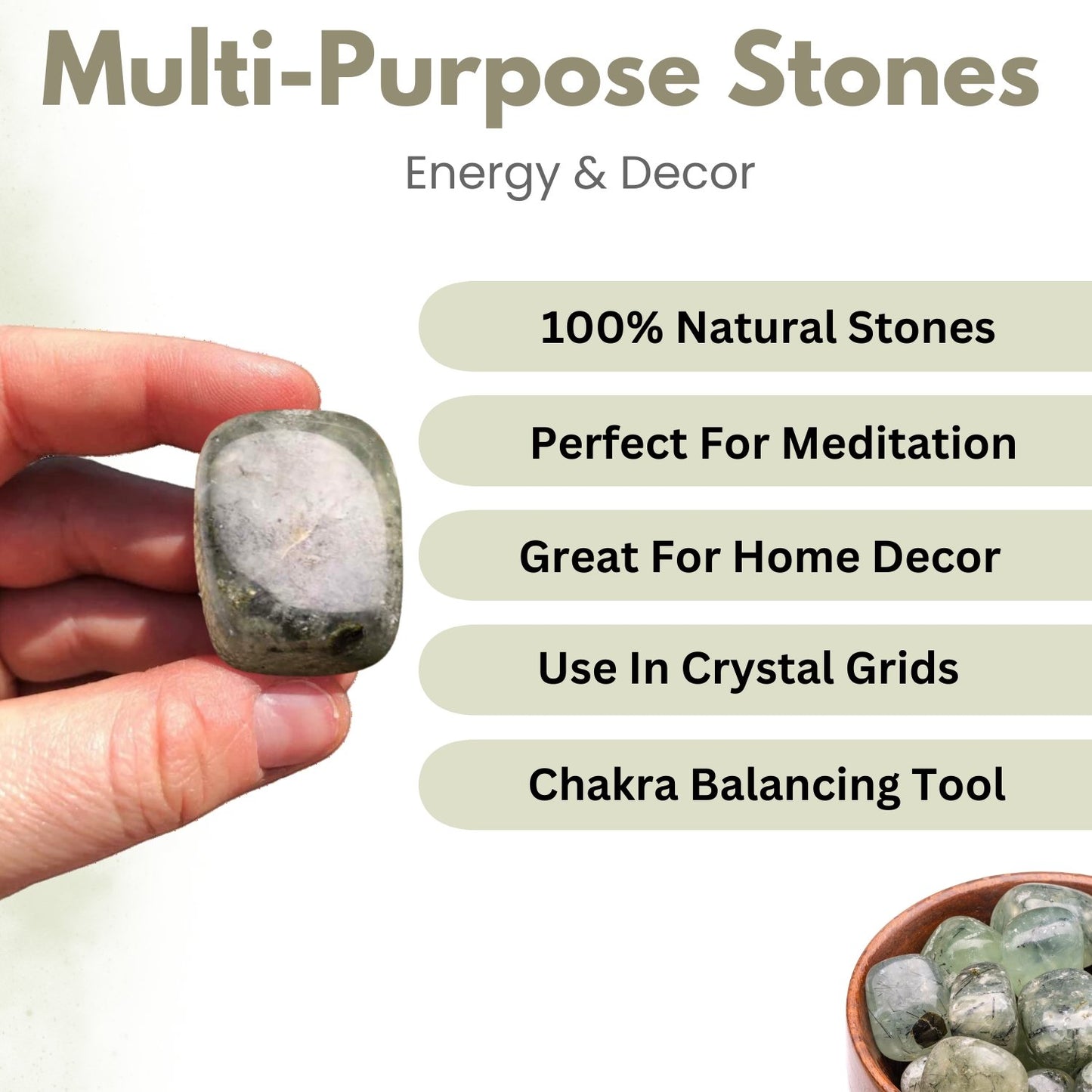 Multi-Purpose Stones

Energy & Decor

100% Natural Stones

Perfect For Meditation

Great For Home Decor

Use In Crystal Grids

Chakra Balancing Tool